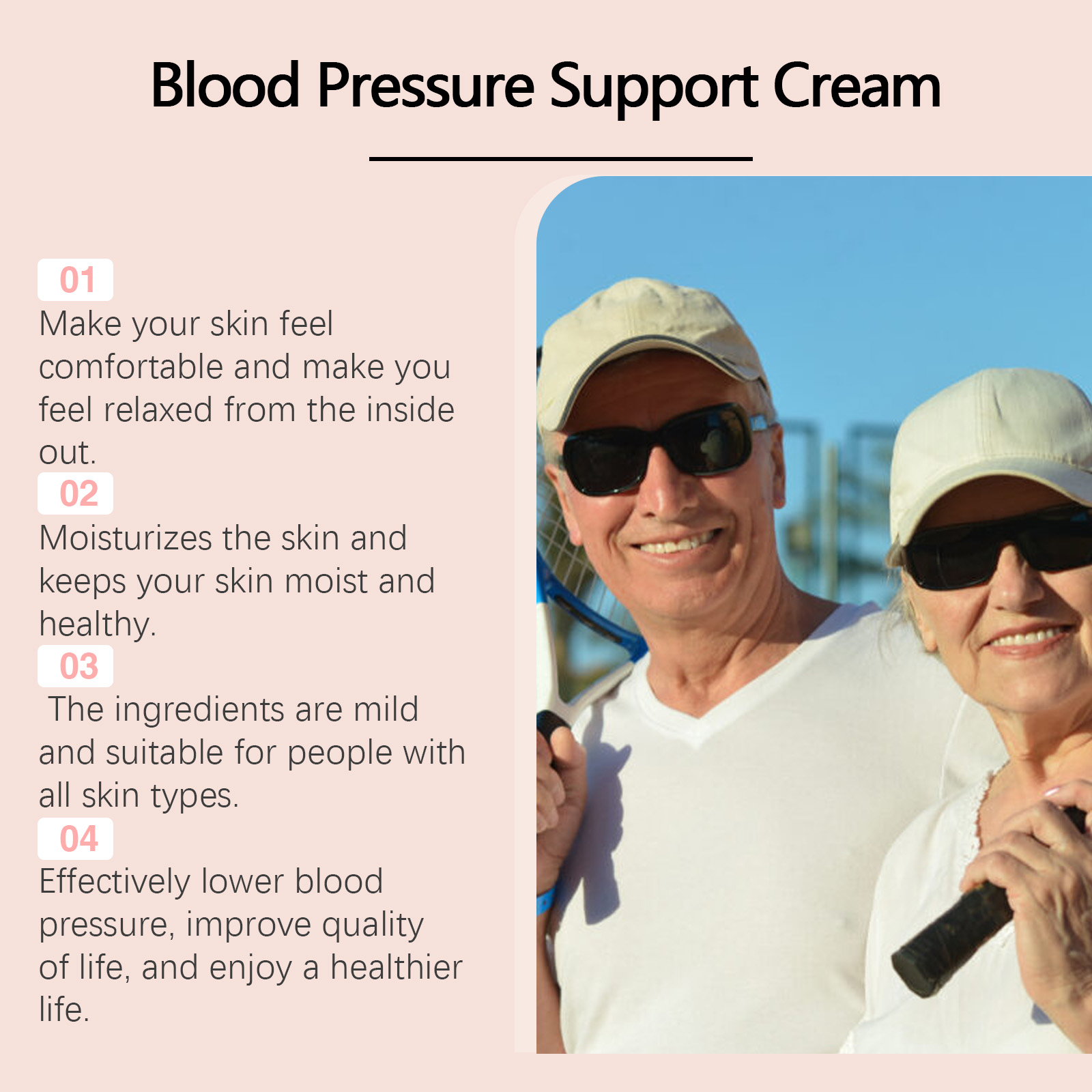 Blood Pressure Support Cream

01

Make your skin feel comfortable and make you feel relaxed from the inside out.

02

Moisturizes the skin and keeps your skin moist and healthy.

03

The ingredients are mild and suitable for people with all skin types.

04

Effectively lower blood pressure, improve quality of life, and enjoy a healthier life.